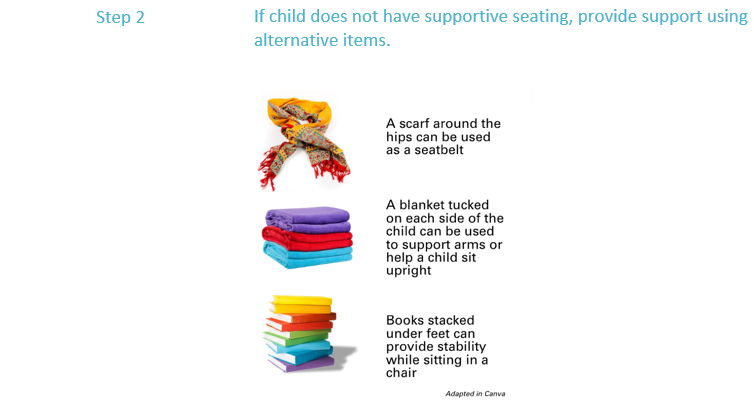 Step 2

If child does not have supportive seating, provide support using alternative items.

A scarf around the hips can be used as a seatbelt

A blanket tucked on each side of the child can be used to support arms or help a child sit upright

Books stacked under feet can provide stability while sitting in a chair

Adapted in Canva